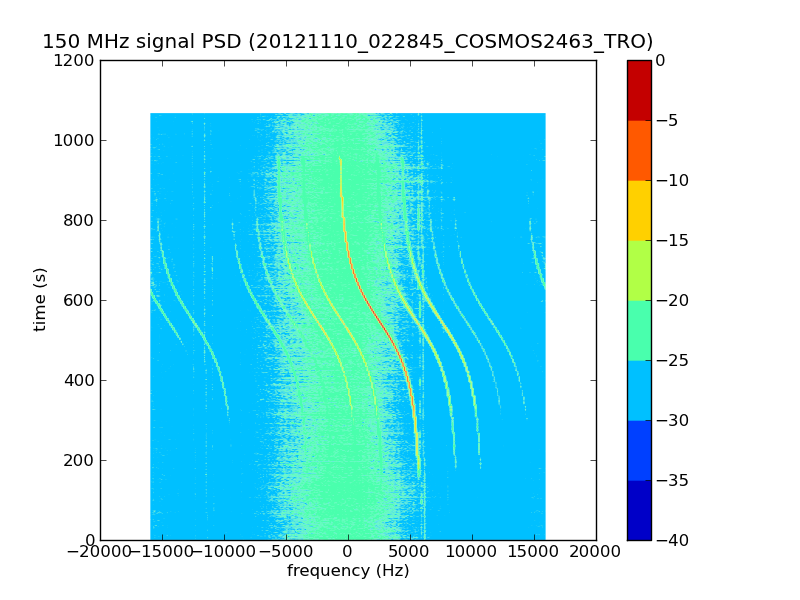 150 MHz signal PSD (20121110_022845_COSMOS2463_TRO)

1200
1000
800
600
400
200
0

time (s)

−20000 −15000 −10000 −5000 0 5000 10000 15000 20000
frequency (Hz)

0
−5
−10
−15
−20
−25
−30
−35
−40